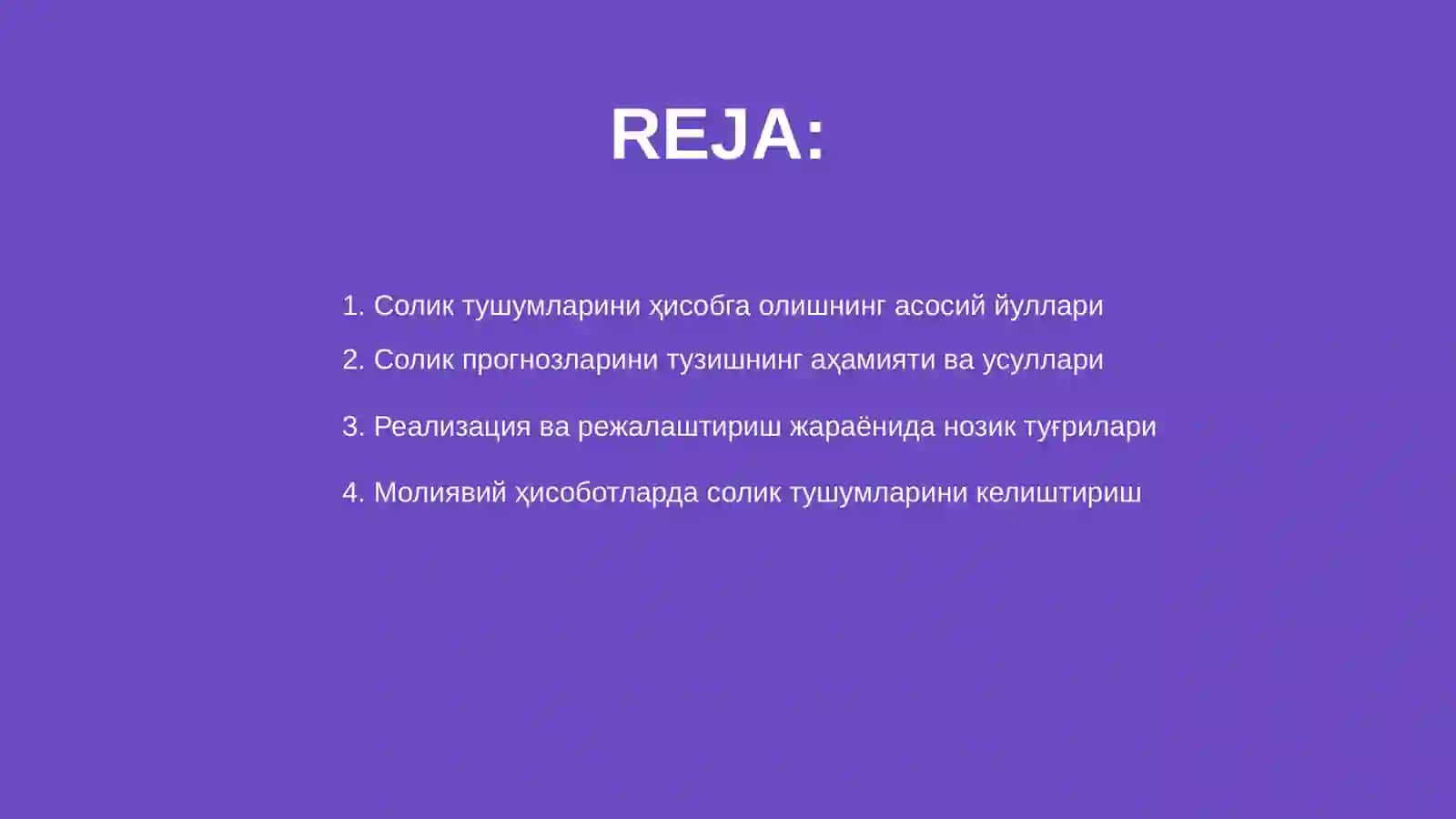 REJA:

1. Солик тушумларини ҳисобга олишнинг асосий йуллари

2. Солик прогнозларини тузишнинг аҳамияти ва усуллари

3. Реализация ва режалаштириш жараёнида нозик туғрилари

4. Молиявий ҳисоботларда солик тушумларини келиштириш